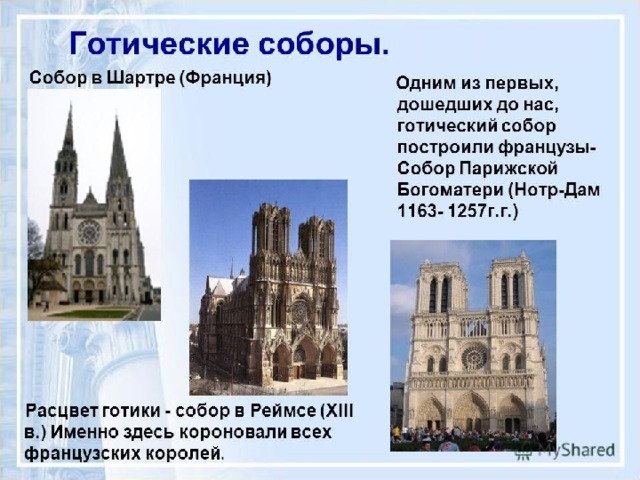 Готические соборы.

Собор в Шартре (Франция)

Одним из первых, дошедших до нас, готический собор построили французы- Собор Парижской Богоматери (Нотр-Дам 1163- 1257г.г.)

Расцвет готики - собор в Реймсе (XIII в.) Именно здесь короновали всех французских королей.

MyShared